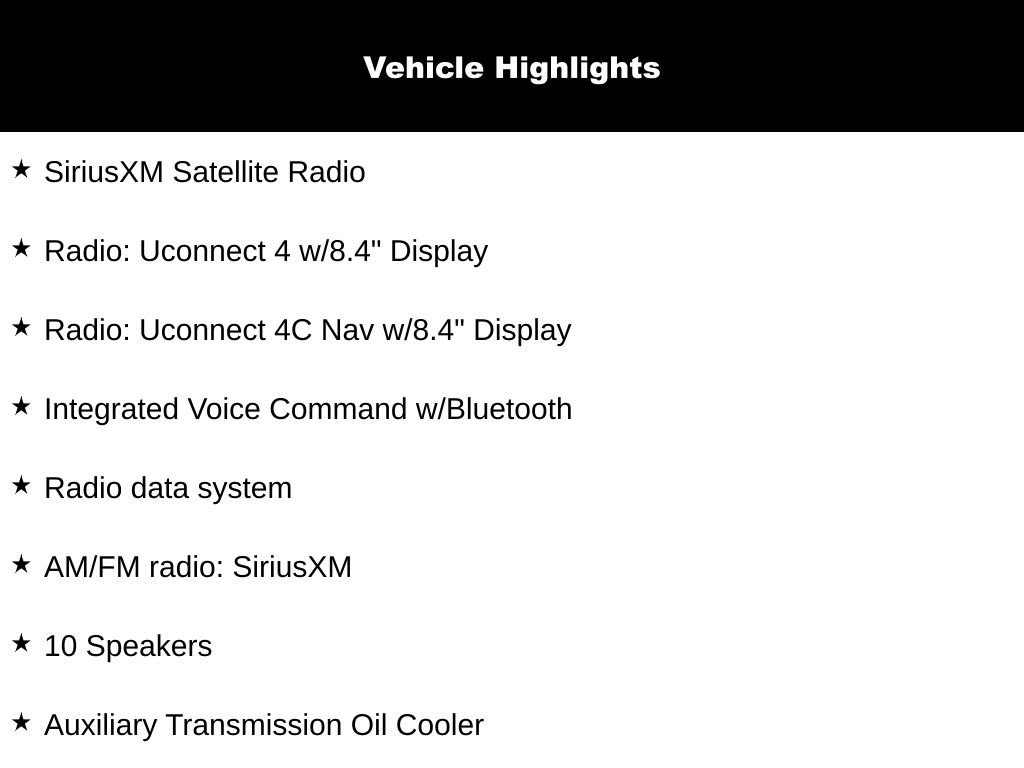 Vehicle Highlights

★ SiriusXM Satellite Radio

★ Radio: Uconnect 4 w/8.4" Display

★ Radio: Uconnect 4C Nav w/8.4" Display

★ Integrated Voice Command w/Bluetooth

★ Radio data system

★ AM/FM radio: SiriusXM

★ 10 Speakers

★ Auxiliary Transmission Oil Cooler